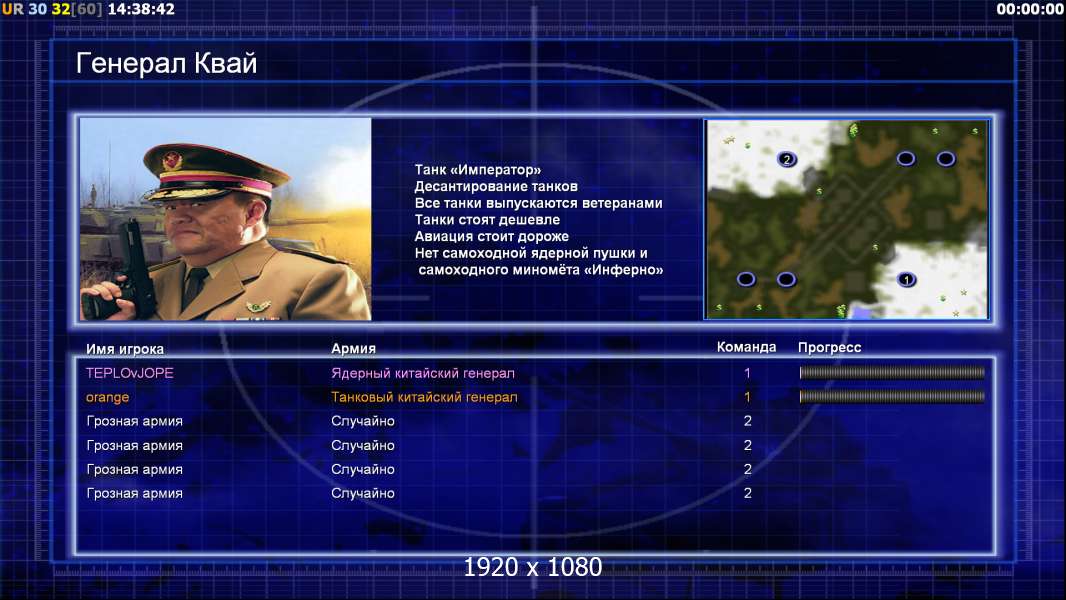 UR 30 32[60] 14:38:42

00:00:00

Генерал Квай

Танк «Император»
Десантирование танков
Все танки выпускаются ветеранами
Танки стоят дешевле
Авиация стоит дороже
Нет самоходной ядерной пушки и самоходного миномёта «Инферно»

2
1

| Имя игрока | Армия | Команда | Прогресс |
|---|---|---|---|
| TEPLOvJOPE | Ядерный китайский генерал | 1 | |
| orange | Танковый китайский генерал | 1 | |
| Грозная армия | Случайно | 2 | |
| Грозная армия | Случайно | 2 | |
| Грозная армия | Случайно | 2 | |
| Грозная армия | Случайно | 2 | |

1920 x 1080